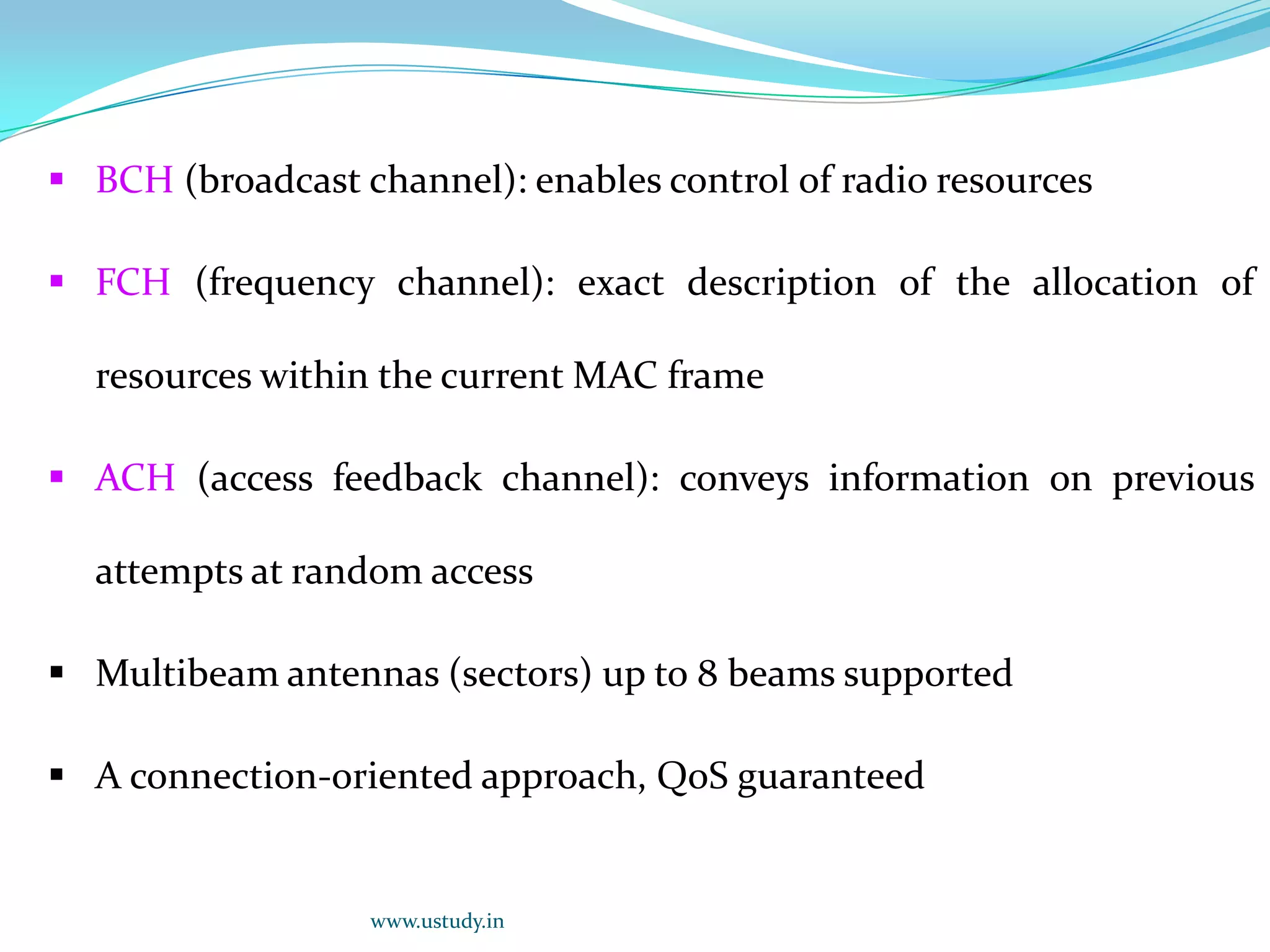 ▪ BCH (broadcast channel): enables control of radio resources

▪ FCH (frequency channel): exact description of the allocation of resources within the current MAC frame

▪ ACH (access feedback channel): conveys information on previous attempts at random access

▪ Multibeam antennas (sectors) up to 8 beams supported

▪ A connection-oriented approach, QoS guaranteed

www.ustudy.in